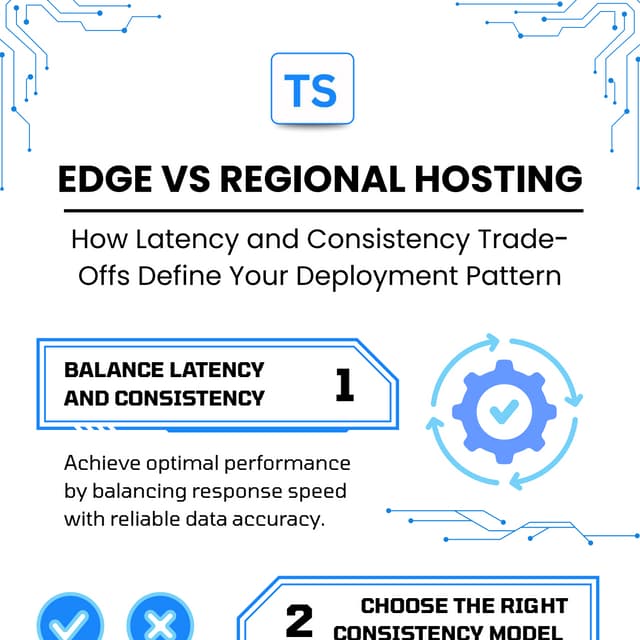 TS

EDGE VS REGIONAL HOSTING

How Latency and Consistency Trade-Offs Define Your Deployment Pattern

BALANCE LATENCY AND CONSISTENCY

1

Achieve optimal performance by balancing response speed with reliable data accuracy.

2

CHOOSE THE RIGHT CONSISTENCY MODEL